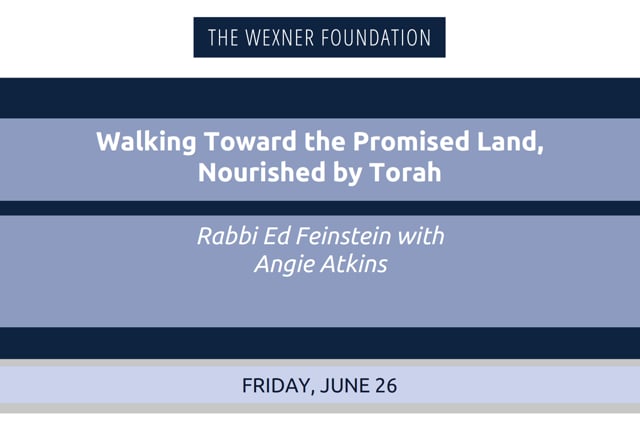 THE WEXNER FOUNDATION

Walking Toward the Promised Land, Nourished by Torah

Rabbi Ed Feinstein with Angie Atkins

FRIDAY, JUNE 26